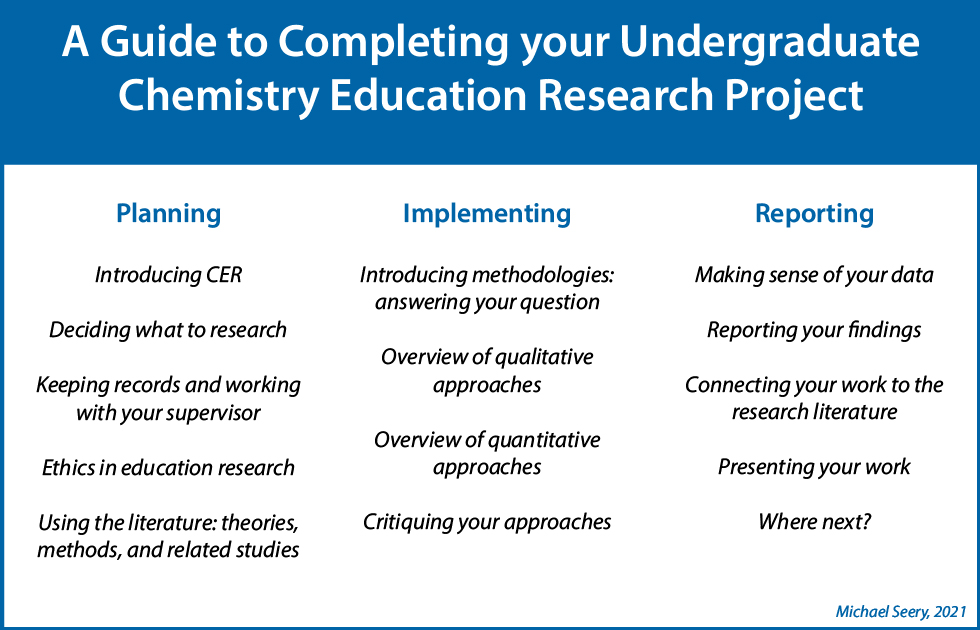 A Guide to Completing your Undergraduate Chemistry Education Research Project

Planning

Introducing CER

Deciding what to research

Keeping records and working with your supervisor

Ethics in education research

Using the literature: theories, methods, and related studies

Implementing

Introducing methodologies: answering your question

Overview of qualitative approaches

Overview of quantitative approaches

Critiquing your approaches

Reporting

Making sense of your data

Reporting your findings

Connecting your work to the research literature

Presenting your work

Where next?

Michael Seery, 2021